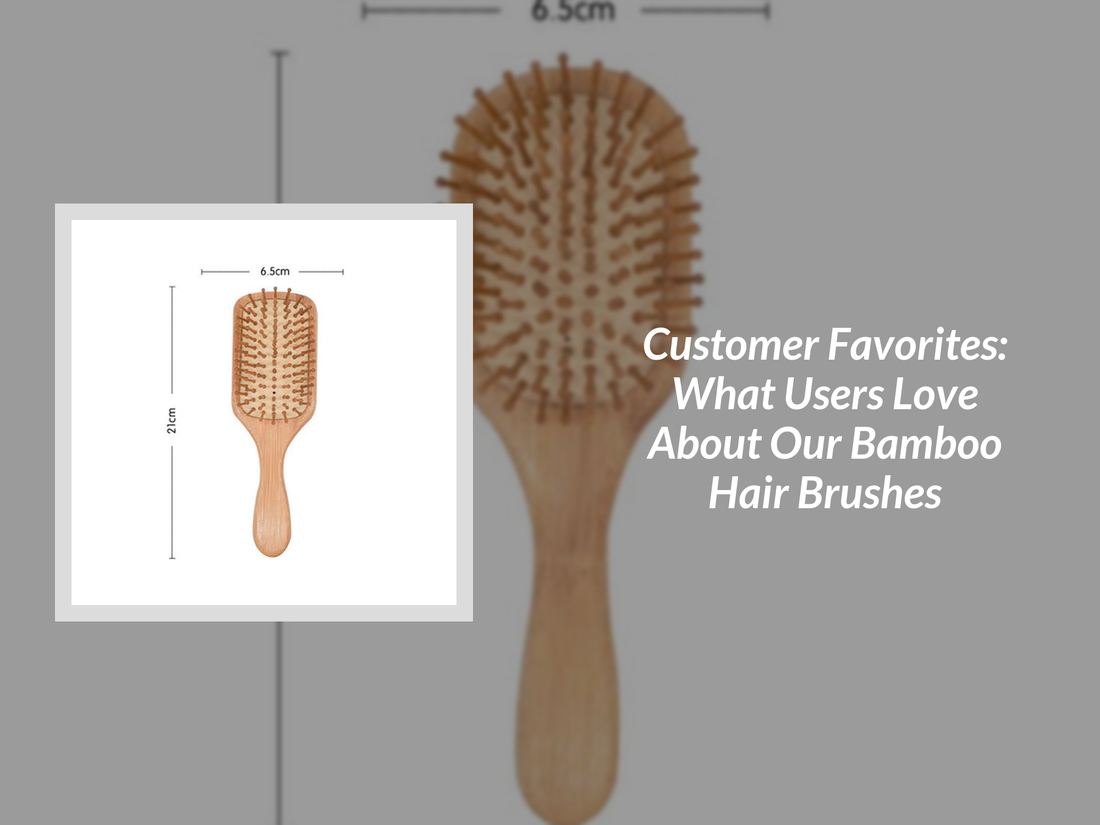 6.5cm

6.5cm

21cm

Customer Favorites: What Users Love About Our Bamboo Hair Brushes